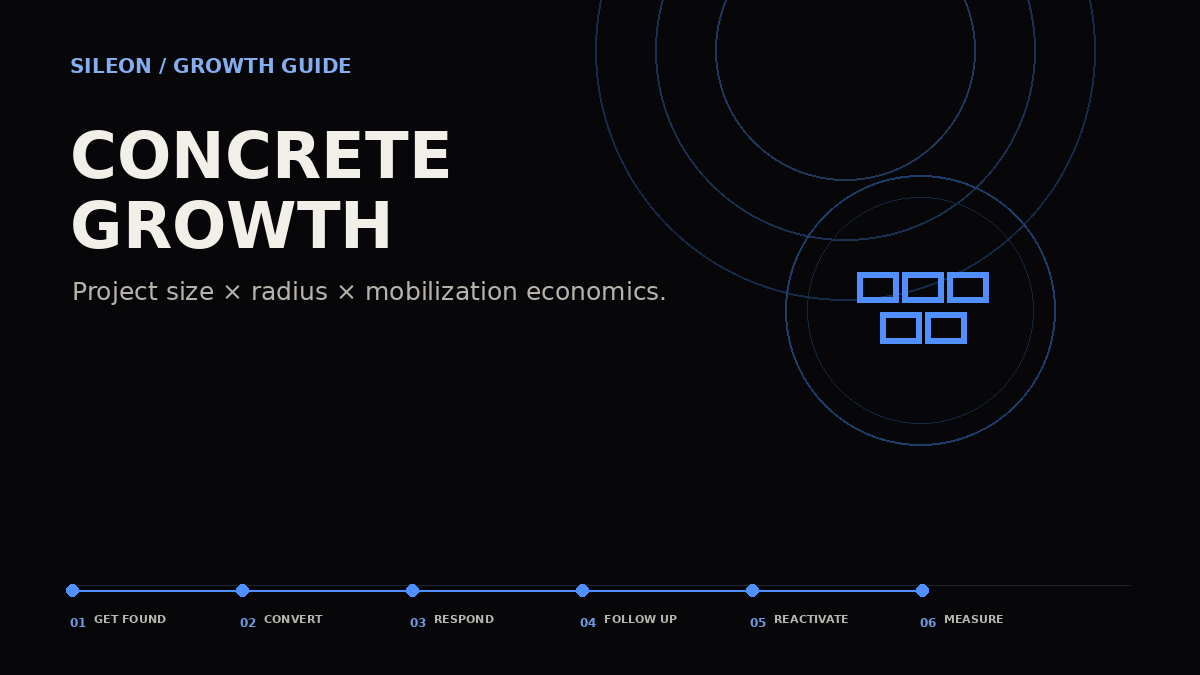 SILEON / GROWTH GUIDE

CONCRETE GROWTH

Project size × radius × mobilization economics.

01 GET FOUND
02 CONVERT
03 RESPOND
04 FOLLOW UP
05 REACTIVATE
06 MEASURE